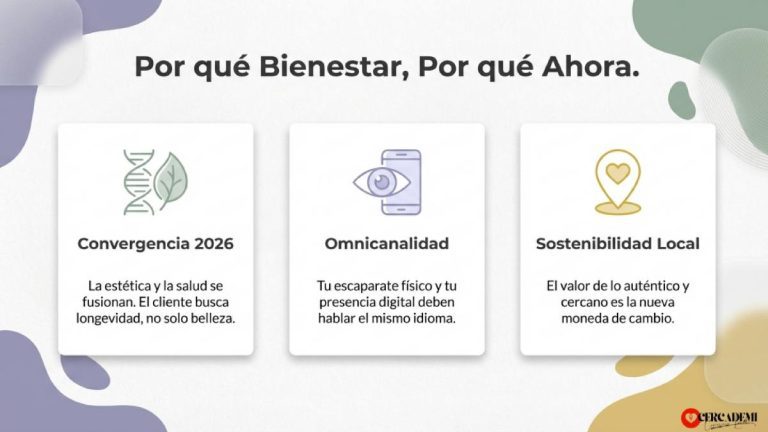 Por qué Bienestar, Por qué Ahora.

Convergencia 2026

La estética y la salud se fusionan. El cliente busca longevidad, no solo belleza.

Omnicanalidad

Tu escaparate físico y tu presencia digital deben hablar el mismo idioma.

Sostenibilidad Local

El valor de lo auténtico y cercano es la nueva moneda de cambio.

CERCADEMI